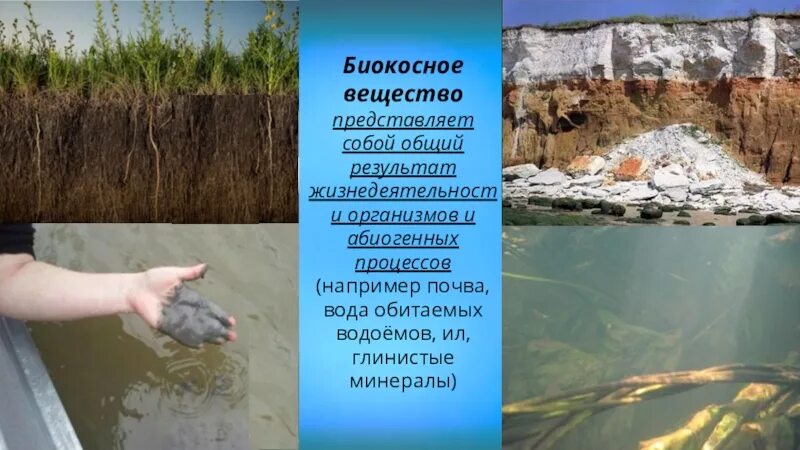 Биокосное вещество представляет собой общий результат жизнедеятельности организмов и абиогенных процессов (например почва, вода обитаемых водоёмов, ил, глинистые минералы)